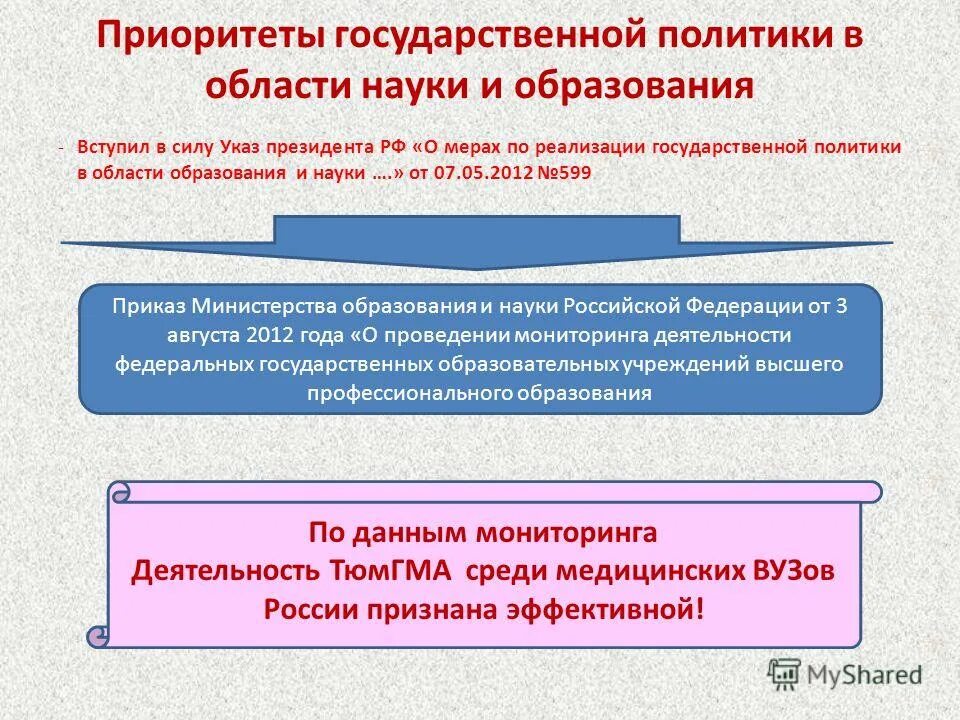 Приоритеты государственной политики в области науки и образования

- Вступил в силу Указ президента РФ «О мерах по реализации государственной политики в области образования и науки ….» от 07.05.2012 №599

Приказ Министерства образования и науки Российской Федерации от 3 августа 2012 года «О проведении мониторинга деятельности федеральных государственных образовательных учреждений высшего профессионального образования

По данным мониторинга
Деятельность ТюмГМА среди медицинских ВУЗов России признана эффективной!

MyShared